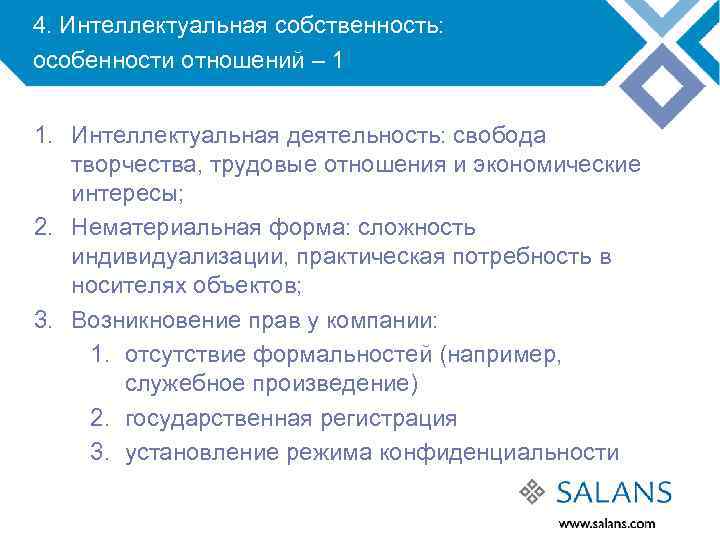 4. Интеллектуальная собственность: особенности отношений – 1

1. Интеллектуальная деятельность: свобода творчества, трудовые отношения и экономические интересы;
2. Нематериальная форма: сложность индивидуализации, практическая потребность в носителях объектов;
3. Возникновение прав у компании:
   1. отсутствие формальностей (например, служебное произведение)
   2. государственная регистрация
   3. установление режима конфиденциальности

SALANS
www.salans.com